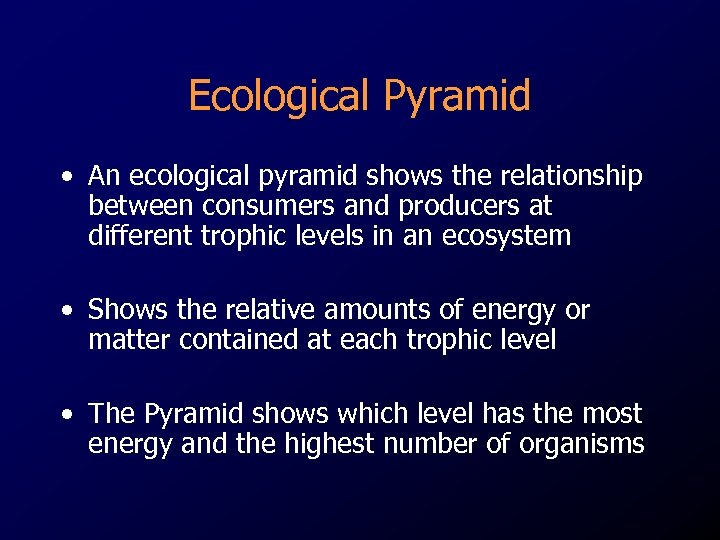 Ecological Pyramid

• An ecological pyramid shows the relationship between consumers and producers at different trophic levels in an ecosystem

• Shows the relative amounts of energy or matter contained at each trophic level

• The Pyramid shows which level has the most energy and the highest number of organisms